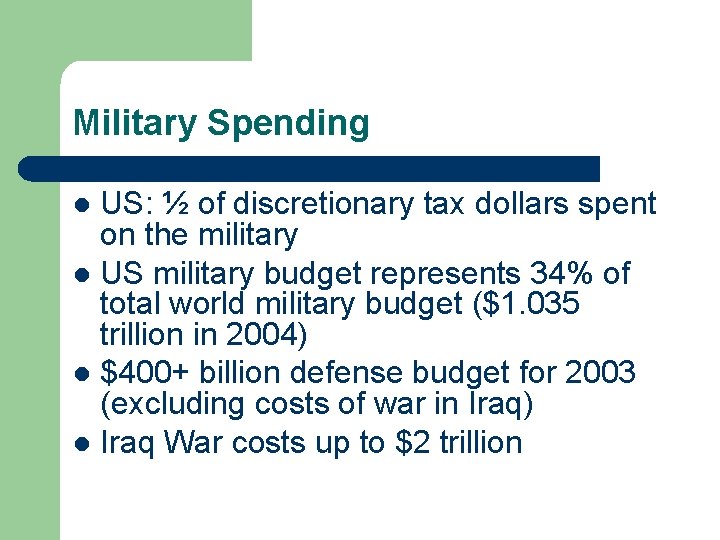 Military Spending

- US: ½ of discretionary tax dollars spent on the military
- US military budget represents 34% of total world military budget (\$1.035 trillion in 2004)
- \$400+ billion defense budget for 2003 (excluding costs of war in Iraq)
- Iraq War costs up to \$2 trillion